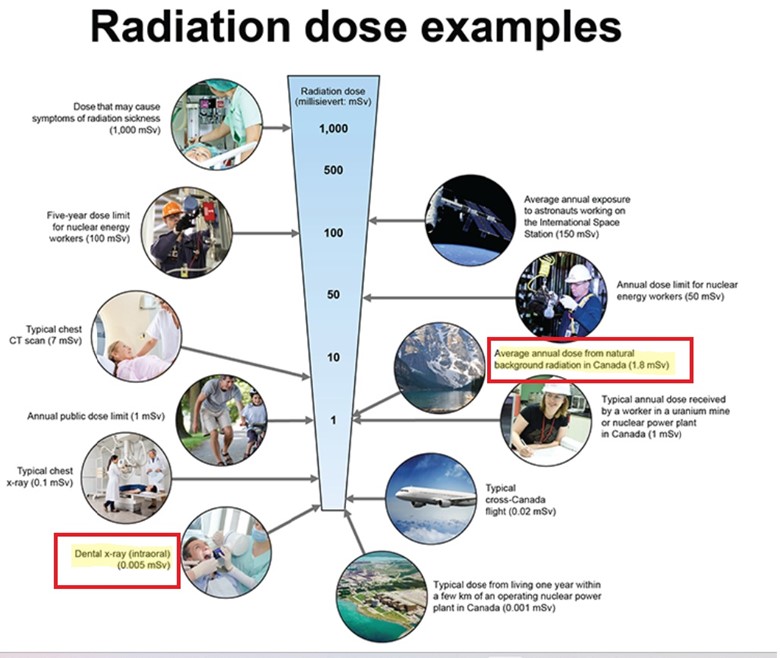 Radiation dose examples

Radiation dose (millisievert: mSv)

1,000

500

100

50

10

1

Dose that may cause symptoms of radiation sickness (1,000 mSv)

Five-year dose limit for nuclear energy workers (100 mSv)

Typical chest CT scan (7 mSv)

Annual public dose limit (1 mSv)

Typical chest x-ray (0.1 mSv)

Dental x-ray (intraoral) (0.005 mSv)

Average annual exposure to astronauts working on the International Space Station (150 mSv)

Annual dose limit for nuclear energy workers (50 mSv)

Average annual dose from natural background radiation in Canada (1.8 mSv)

Typical annual dose received by a worker in a uranium mine or nuclear power plant in Canada (1 mSv)

Typical cross-Canada flight (0.02 mSv)

Typical dose from living one year within a few km of an operating nuclear power plant in Canada (0.001 mSv)